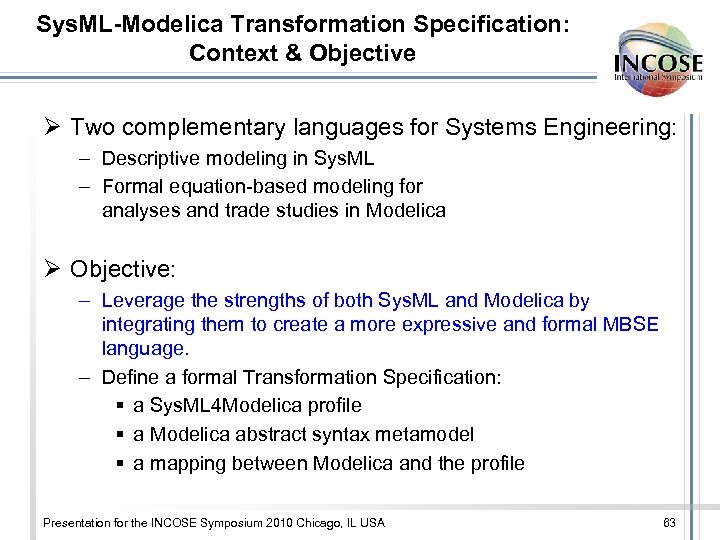 SysML-Modelica Transformation Specification: Context & Objective

INCOSE
International Symposium

➢ Two complementary languages for Systems Engineering:
– Descriptive modeling in SysML
– Formal equation-based modeling for analyses and trade studies in Modelica

➢ Objective:
– Leverage the strengths of both SysML and Modelica by integrating them to create a more expressive and formal MBSE language.
– Define a formal Transformation Specification:
▪ a SysML4Modelica profile
▪ a Modelica abstract syntax metamodel
▪ a mapping between Modelica and the profile

Presentation for the INCOSE Symposium 2010 Chicago, IL USA

63